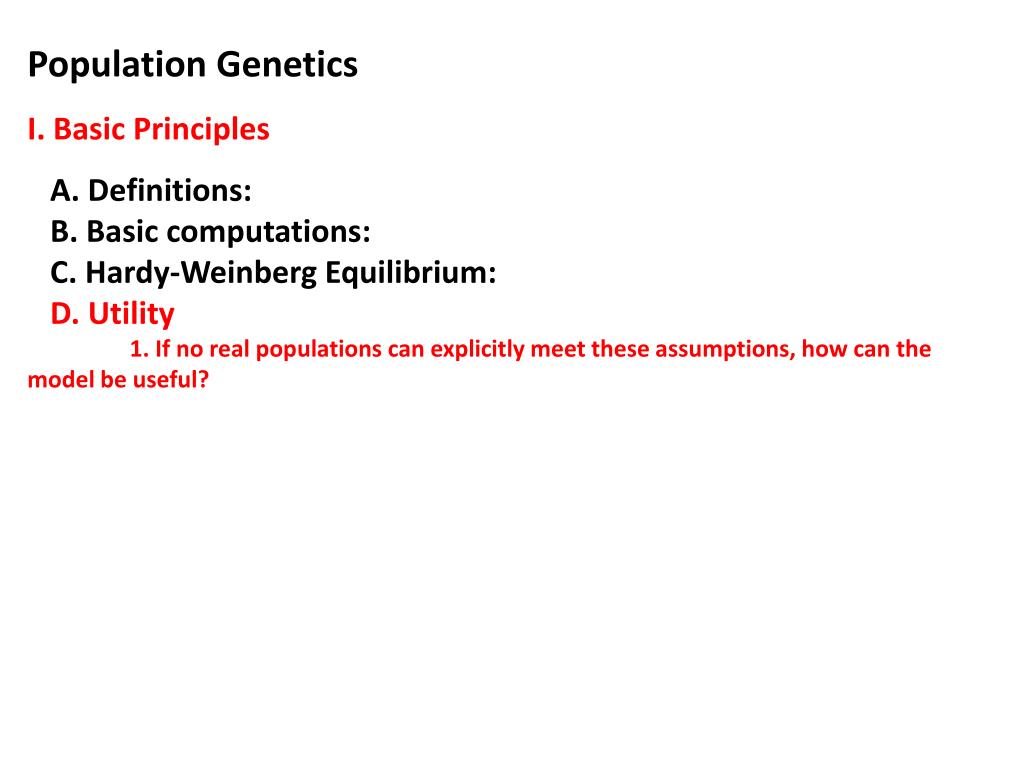 Population Genetics

I. Basic Principles

A. Definitions:
B. Basic computations:
C. Hardy-Weinberg Equilibrium:
D. Utility

1. If no real populations can explicitly meet these assumptions, how can the model be useful?